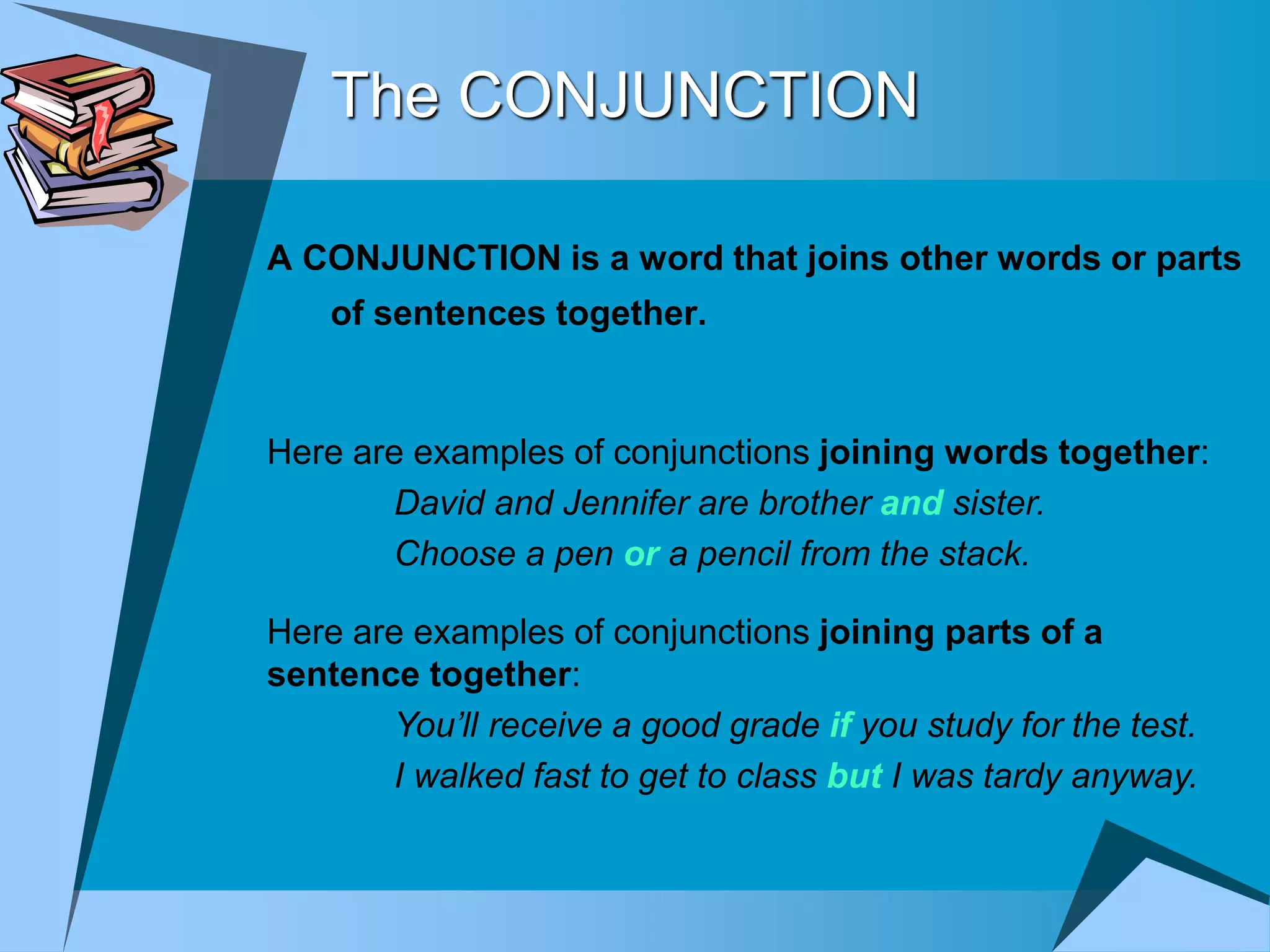 The CONJUNCTION

A CONJUNCTION is a word that joins other words or parts of sentences together.

Here are examples of conjunctions joining words together:

David and Jennifer are brother and sister.

Choose a pen or a pencil from the stack.

Here are examples of conjunctions joining parts of a sentence together:

You'll receive a good grade if you study for the test.

I walked fast to get to class but I was tardy anyway.